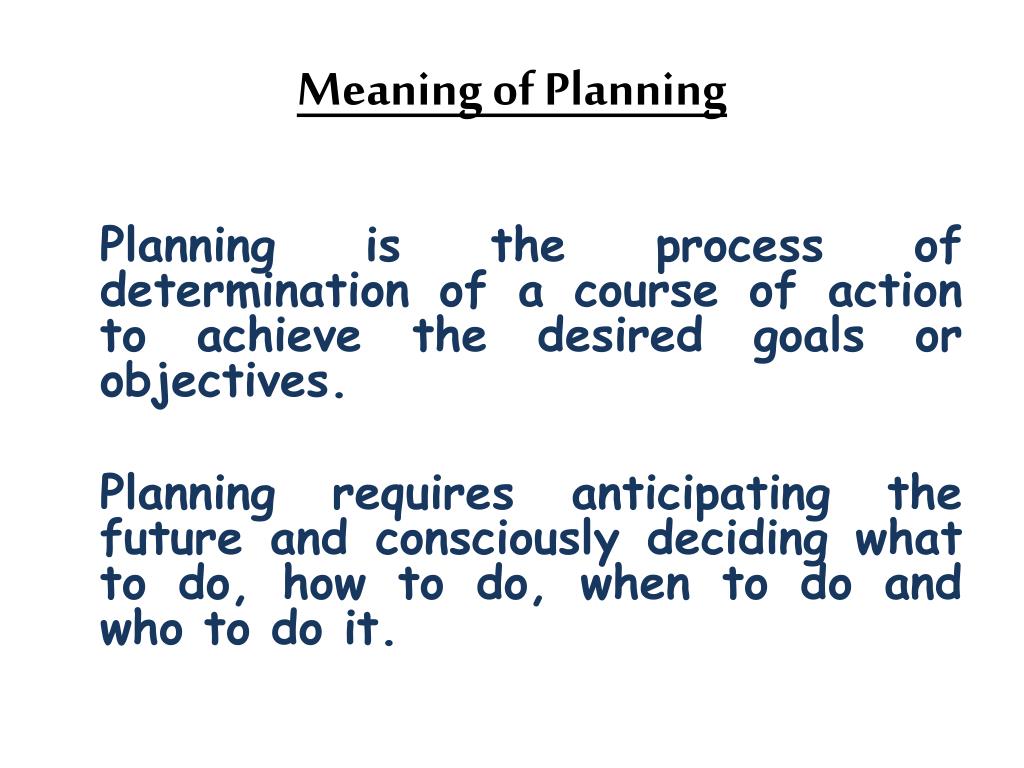 Meaning of Planning

Planning is the process of determination of a course of action to achieve the desired goals or objectives.

Planning requires anticipating the future and consciously deciding what to do, how to do, when to do and who to do it.